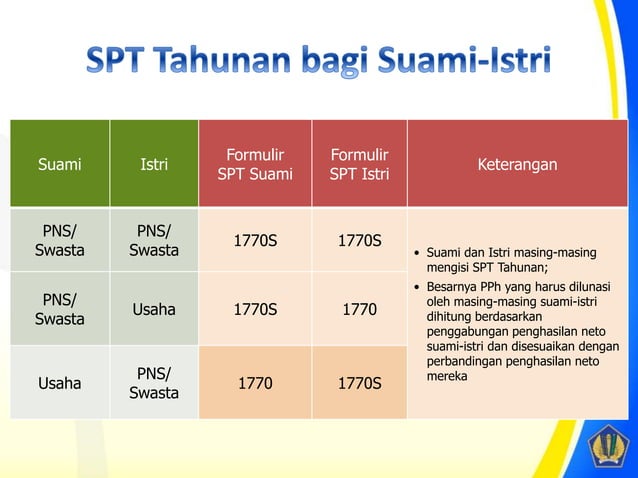 SPT Tahunan bagi Suami-Istri

| Suami | Istri | Formulir SPT Suami | Formulir SPT Istri | Keterangan |
|---|---|---|---|---|
| PNS/ Swasta | PNS/ Swasta | 1770S | 1770S | • Suami dan Istri masing-masing mengisi SPT Tahunan; • Besarnya PPh yang harus dilunasi oleh masing-masing suami-istri dihitung berdasarkan penggabungan penghasilan neto suami-istri dan disesuaikan dengan perbandingan penghasilan neto mereka |
| PNS/ Swasta | Usaha | 1770S | 1770 | |
| Usaha | PNS/ Swasta | 1770 | 1770S | |